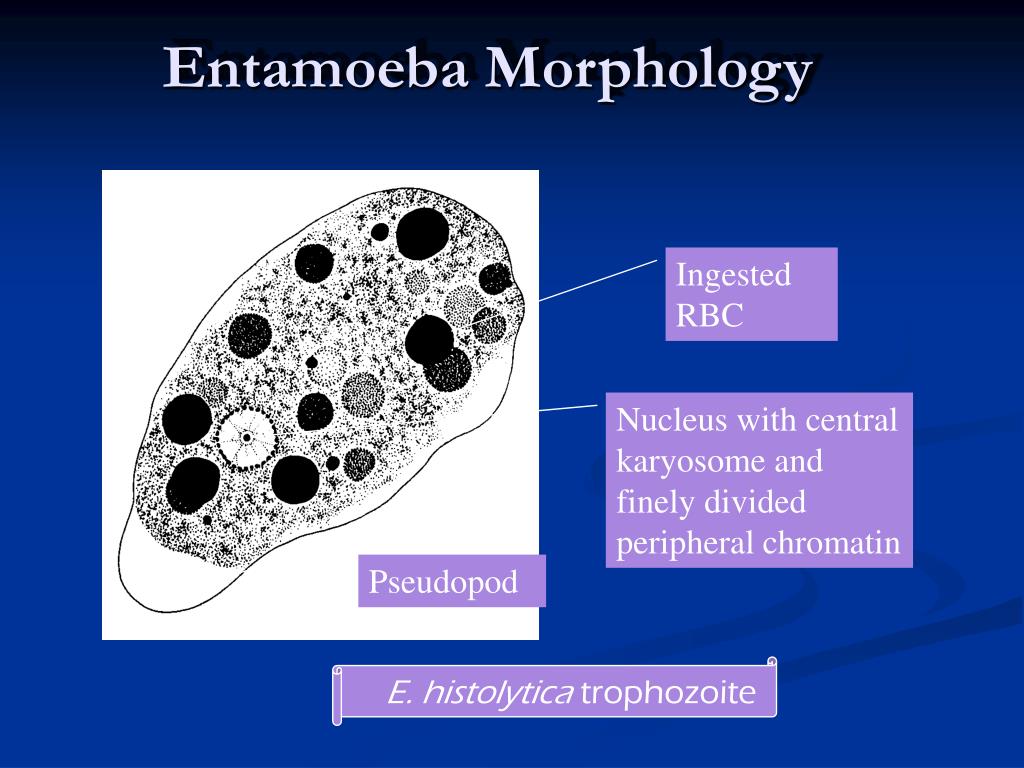 Entamoeba Morphology

Ingested RBC

Nucleus with central karyosome and finely divided peripheral chromatin

Pseudopod

E. histolytica trophozoite